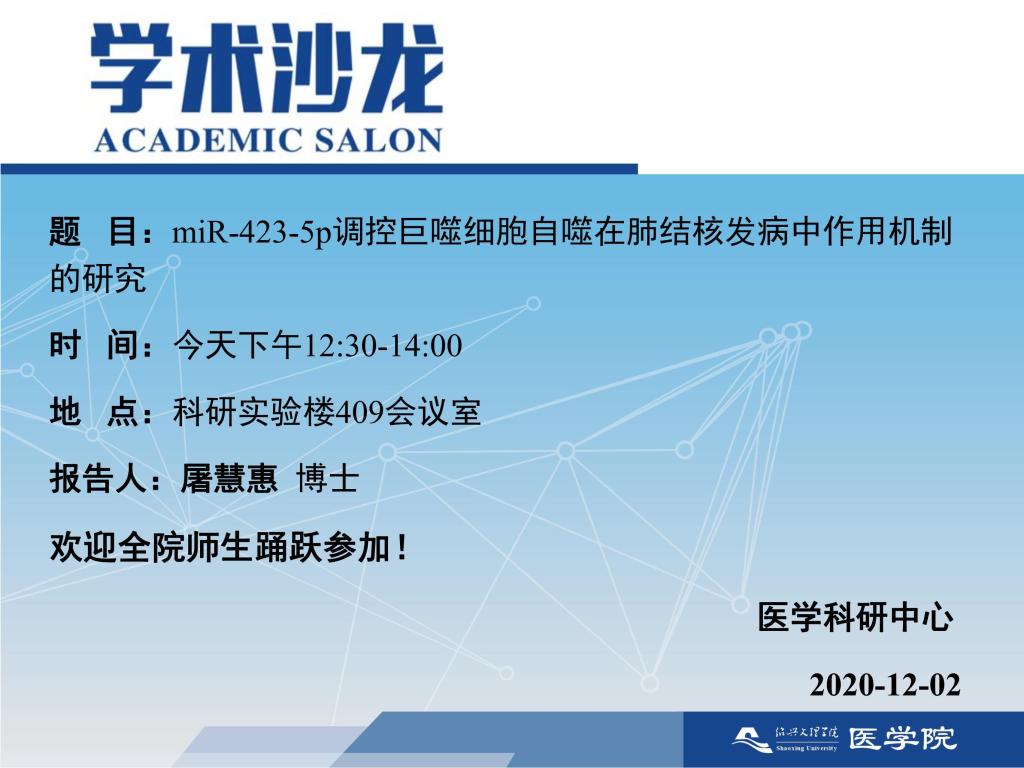 学术沙龙
ACADEMIC SALON

题 目：miR-423-5p调控巨噬细胞自噬在肺结核发病中作用机制的研究

时 间：今天下午12:30-14:00

地 点：科研实验楼409会议室

报告人：屠慧惠 博士

欢迎全院师生踊跃参加！

医学科研中心

2020-12-02

绍兴文理学院 Shaoxing University 医学院